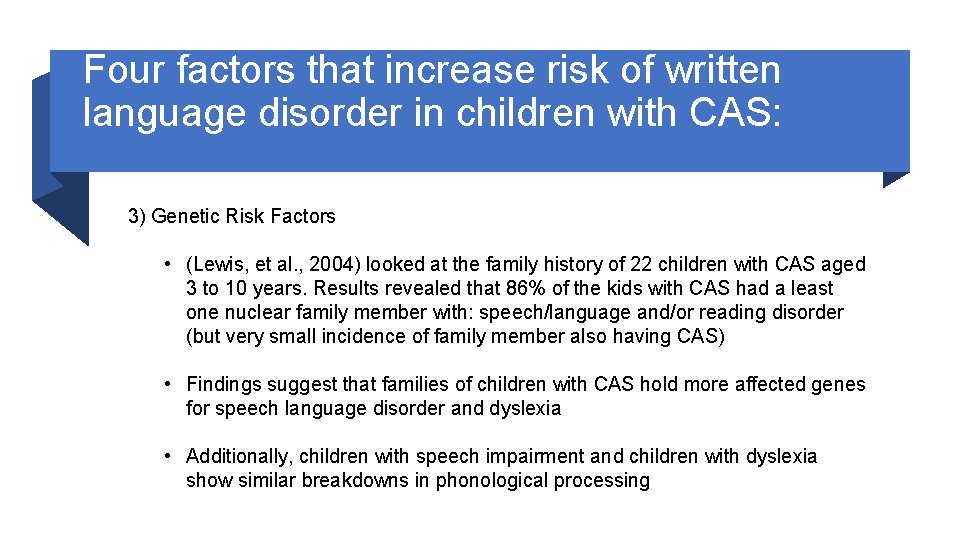 Four factors that increase risk of written language disorder in children with CAS:

3) Genetic Risk Factors

• (Lewis, et al., 2004) looked at the family history of 22 children with CAS aged 3 to 10 years. Results revealed that 86% of the kids with CAS had a least one nuclear family member with: speech/language and/or reading disorder (but very small incidence of family member also having CAS)

• Findings suggest that families of children with CAS hold more affected genes for speech language disorder and dyslexia

• Additionally, children with speech impairment and children with dyslexia show similar breakdowns in phonological processing